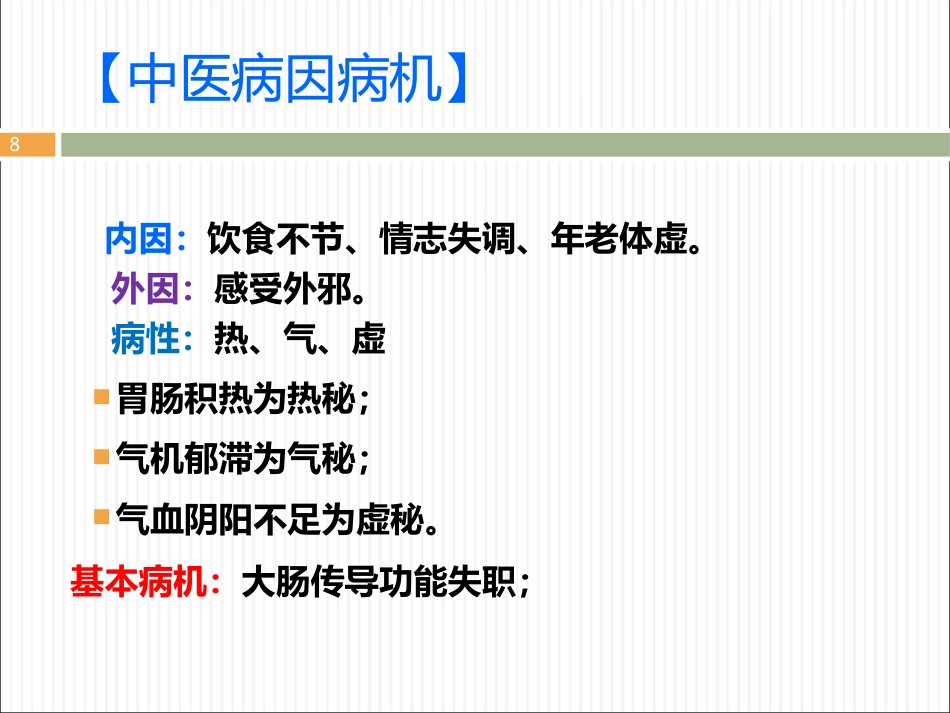 【中医病因病机】

8

内因：饮食不节、情志失调、年老体虚。

外因：感受外邪。

病性：热、气、虚

胃肠积热为热秘；

气机郁滞为气秘；

气血阴阳不足为虚秘。

基本病机：大肠传导功能失职；